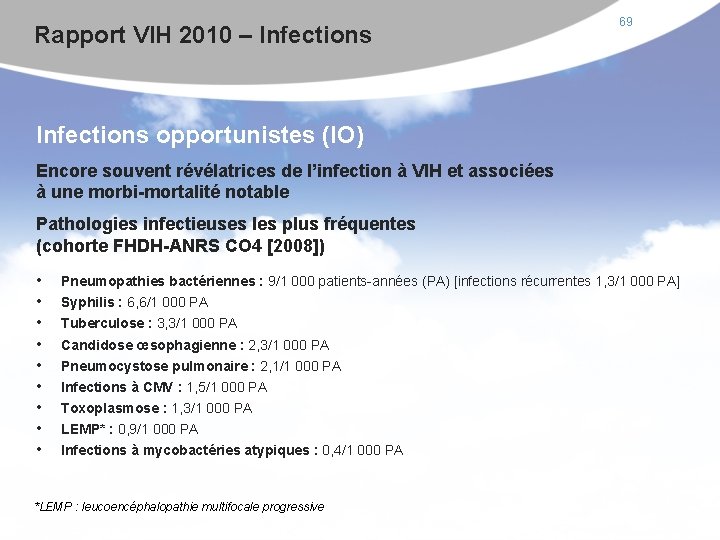 Rapport VIH 2010 – Infections

69

Infections opportunistes (IO)

Encore souvent révélatrices de l'infection à VIH et associées à une morbi-mortalité notable

Pathologies infectieuses les plus fréquentes (cohorte FHDH-ANRS CO4 [2008])

• Pneumopathies bactériennes : 9/1 000 patients-années (PA) [infections récurrentes 1,3/1 000 PA]
• Syphilis : 6,6/1 000 PA
• Tuberculose : 3,3/1 000 PA
• Candidose œsophagienne : 2,3/1 000 PA
• Pneumocystose pulmonaire : 2,1/1 000 PA
• Infections à CMV : 1,5/1 000 PA
• Toxoplasmose : 1,3/1 000 PA
• LEMP* : 0,9/1 000 PA
• Infections à mycobactéries atypiques : 0,4/1 000 PA

*LEMP : leucoencéphalopathie multifocale progressive